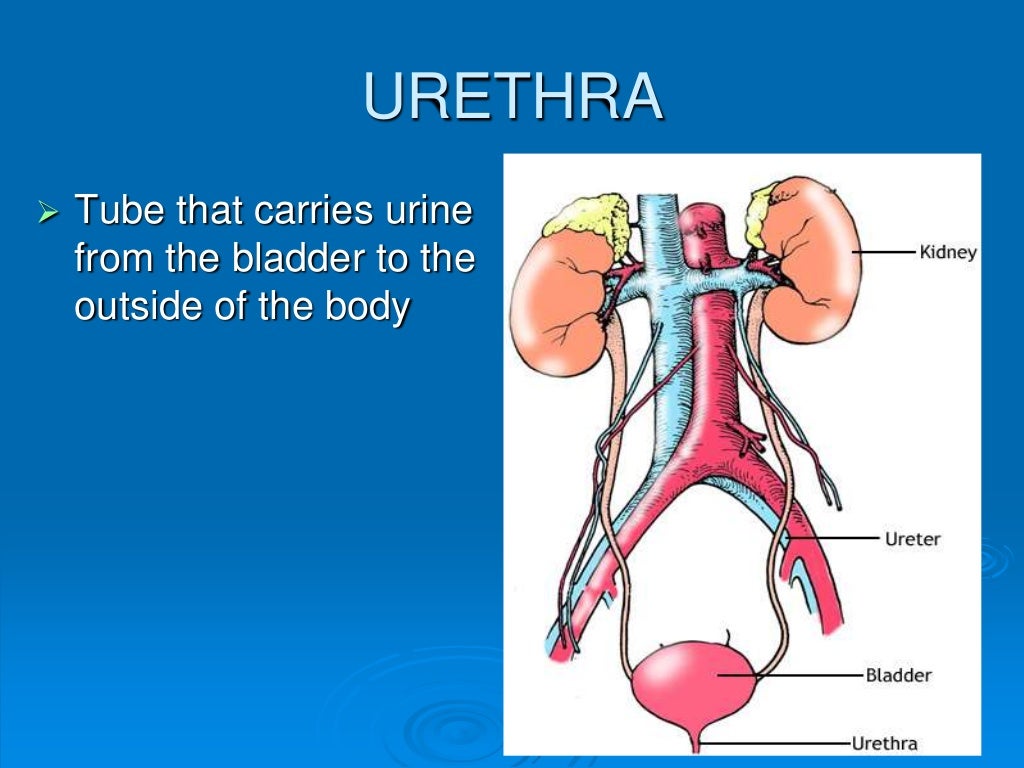 URETHRA

➢ Tube that carries urine from the bladder to the outside of the body

Kidney

Ureter

Bladder

Urethra